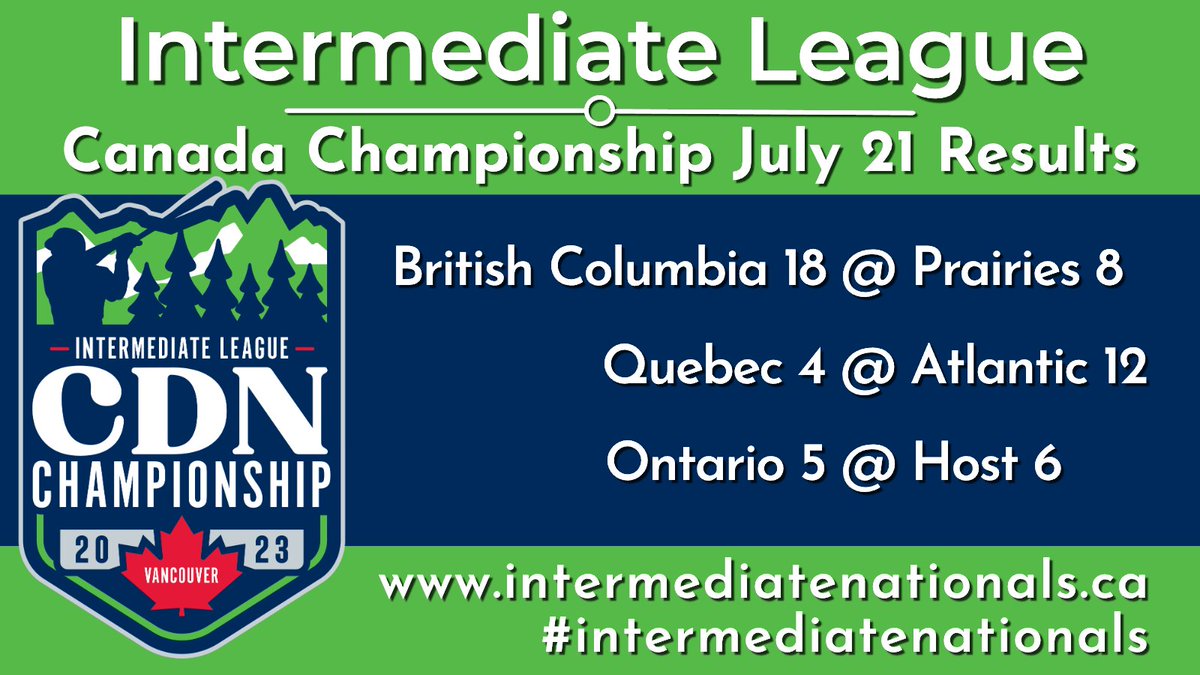 Intermediate League

Canada Championship July 21 Results

INTERMEDIATE LEAGUE
CDN
CHAMPIONSHIP
20 23
VANCOUVER

British Columbia 18 @ Prairies 8

Quebec 4 @ Atlantic 12

Ontario 5 @ Host 6

www.intermediatenationals.ca
#intermediatenationals